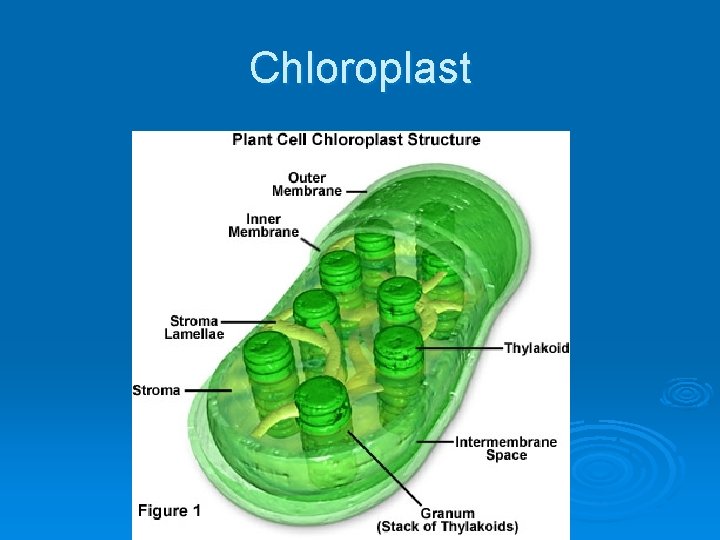 Chloroplast

Plant Cell Chloroplast Structure

Outer Membrane

Inner Membrane

Stroma Lamellae

Thylakoid

Stroma

Intermembrane Space

Figure 1

Granum (Stack of Thylakoids)